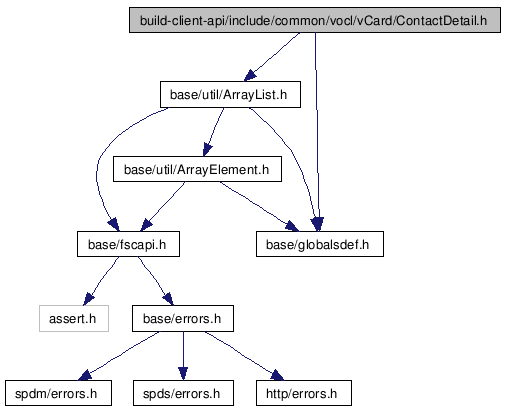 build-client-api/include/common/vocl/vCard/ContactDetail.h

base/util/ArrayList.h

base/util/ArrayElement.h

base/fscapi.h

base/globalsdef.h

assert.h

base/errors.h

spdm/errors.h

spds/errors.h

http/errors.h